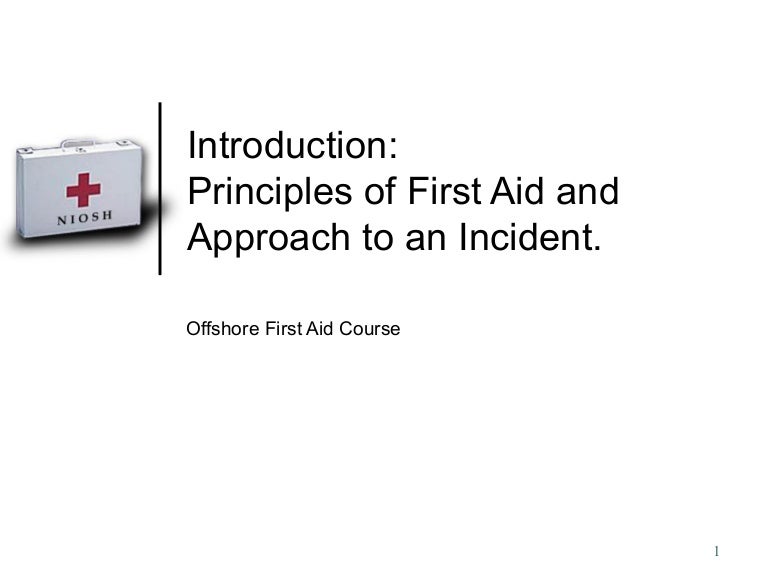 NIOSH

Introduction:
Principles of First Aid and Approach to an Incident.

Offshore First Aid Course

1